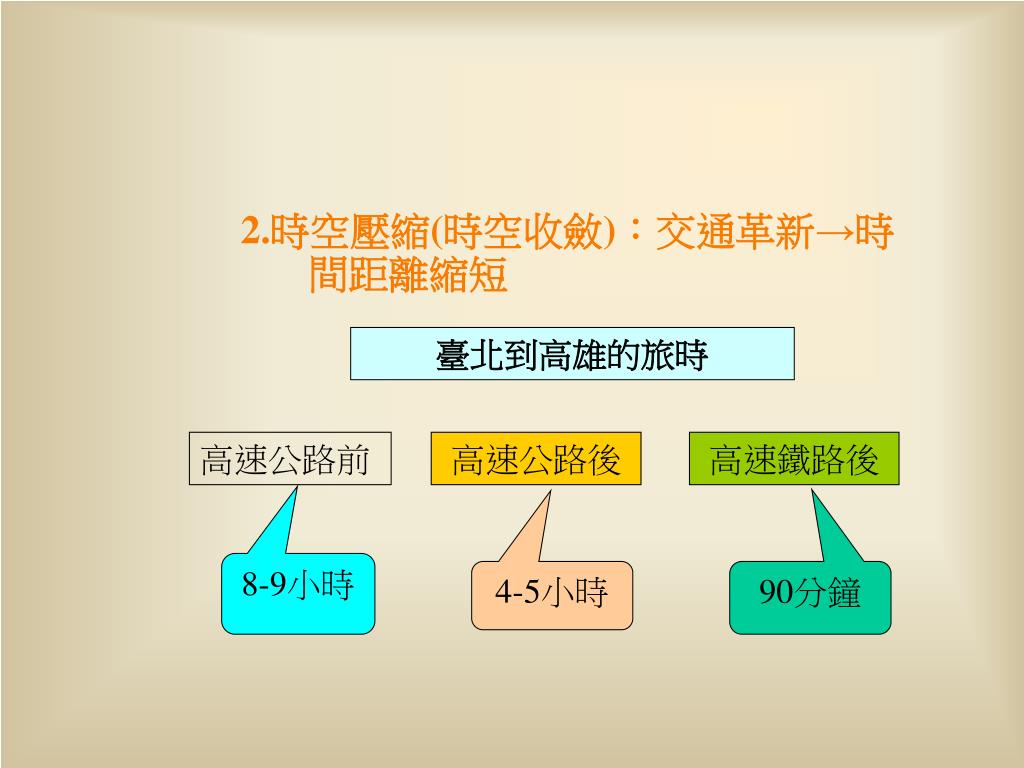 2.時空壓縮(時空收斂)：交通革新→時間距離縮短

臺北到高雄的旅時

高速公路前

高速公路後

高速鐵路後

8-9小時

4-5小時

90分鐘